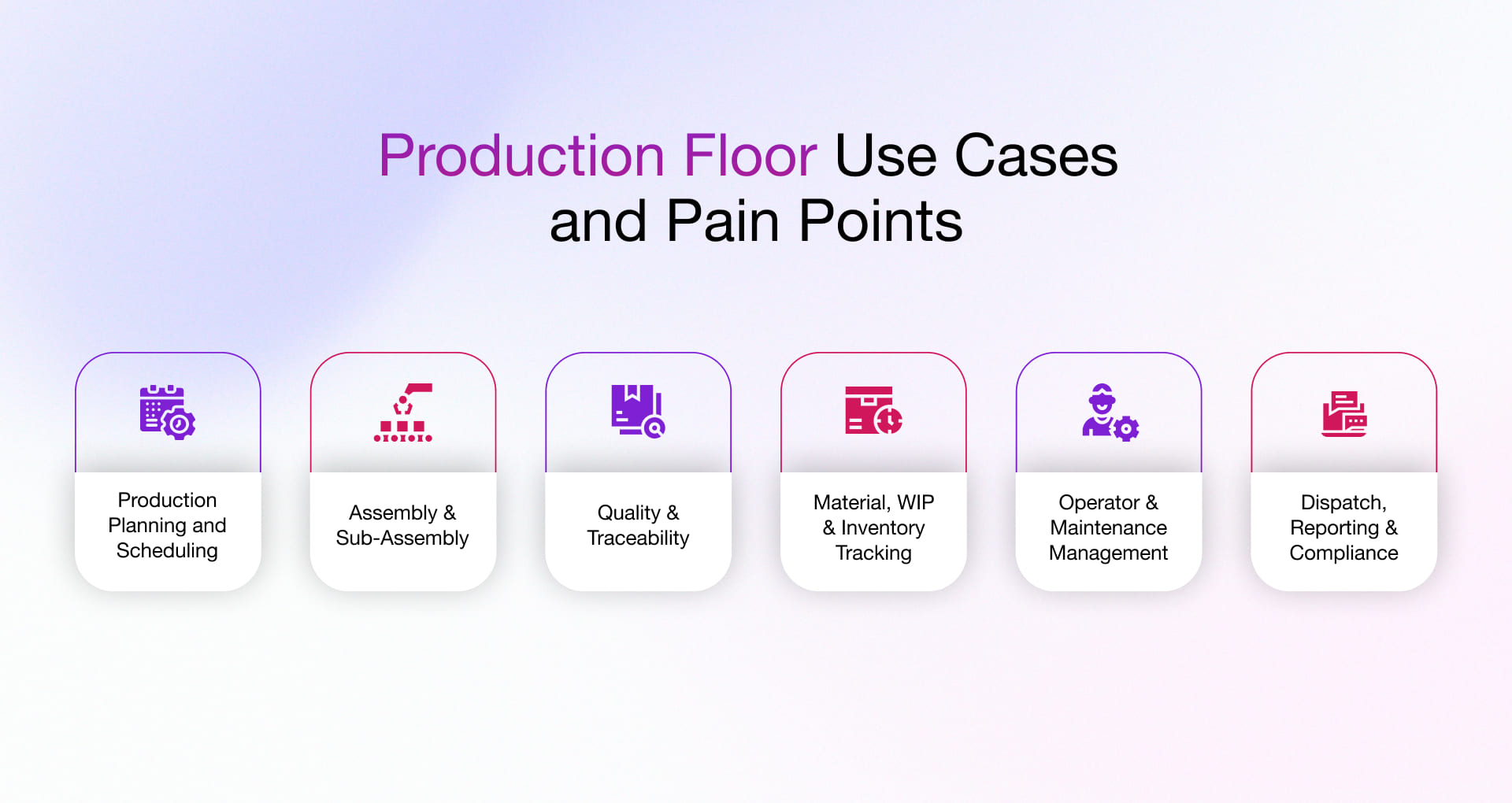 Production Floor Use Cases and Pain Points

Production Planning and Scheduling

Assembly & Sub-Assembly

Quality & Traceability

Material, WIP & Inventory Tracking

Operator & Maintenance Management

Dispatch, Reporting & Compliance